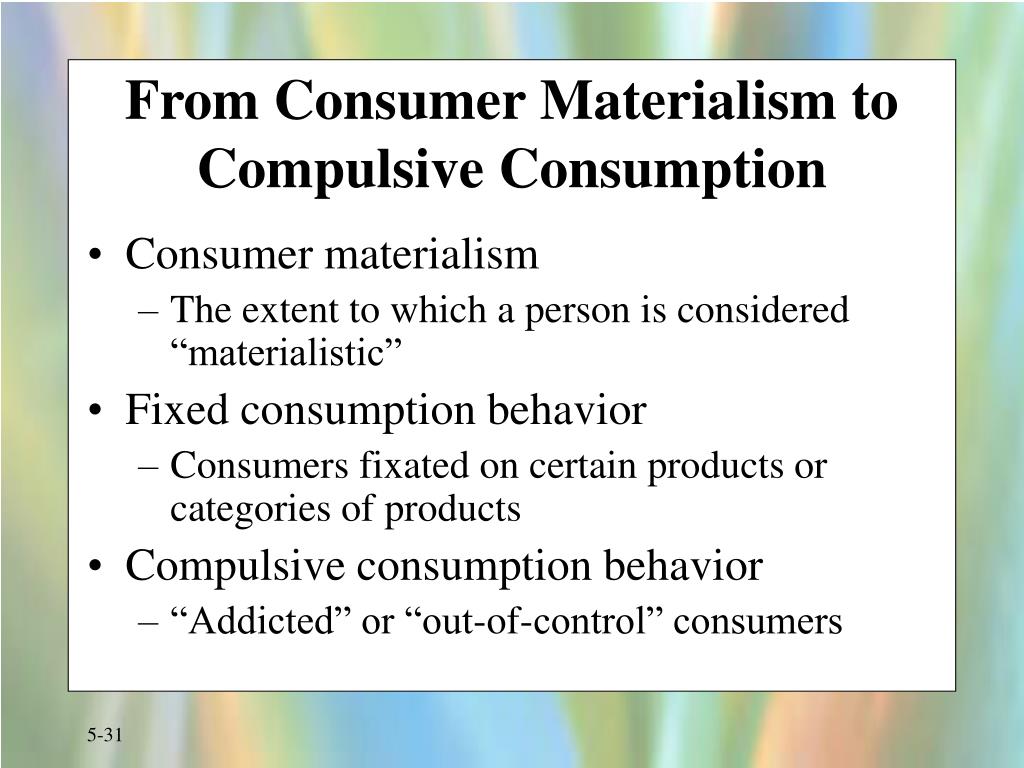 From Consumer Materialism to Compulsive Consumption

• Consumer materialism
– The extent to which a person is considered “materialistic”
• Fixed consumption behavior
– Consumers fixated on certain products or categories of products
• Compulsive consumption behavior
– “Addicted” or “out-of-control” consumers

5-31